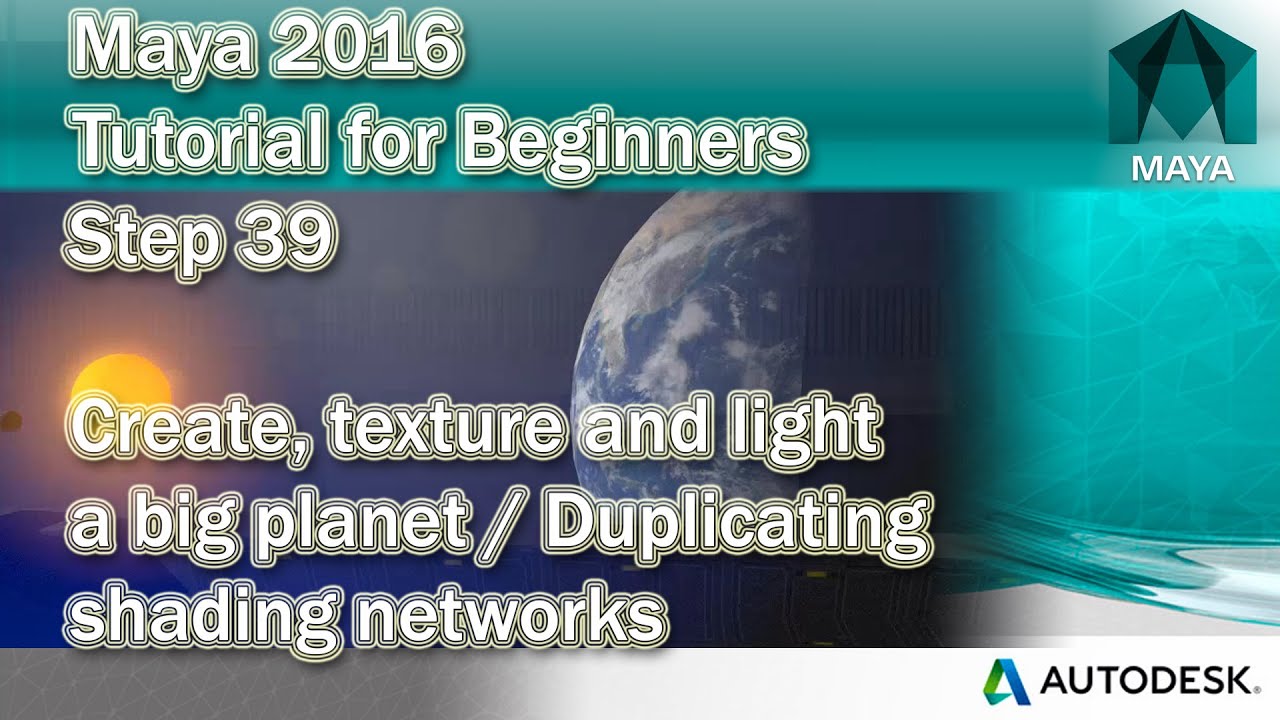 Maya 2016
Tutorial for Beginners
Step 39

MAYA

Create, texture and light a big planet / Duplicating shading networks

AUTODESK.